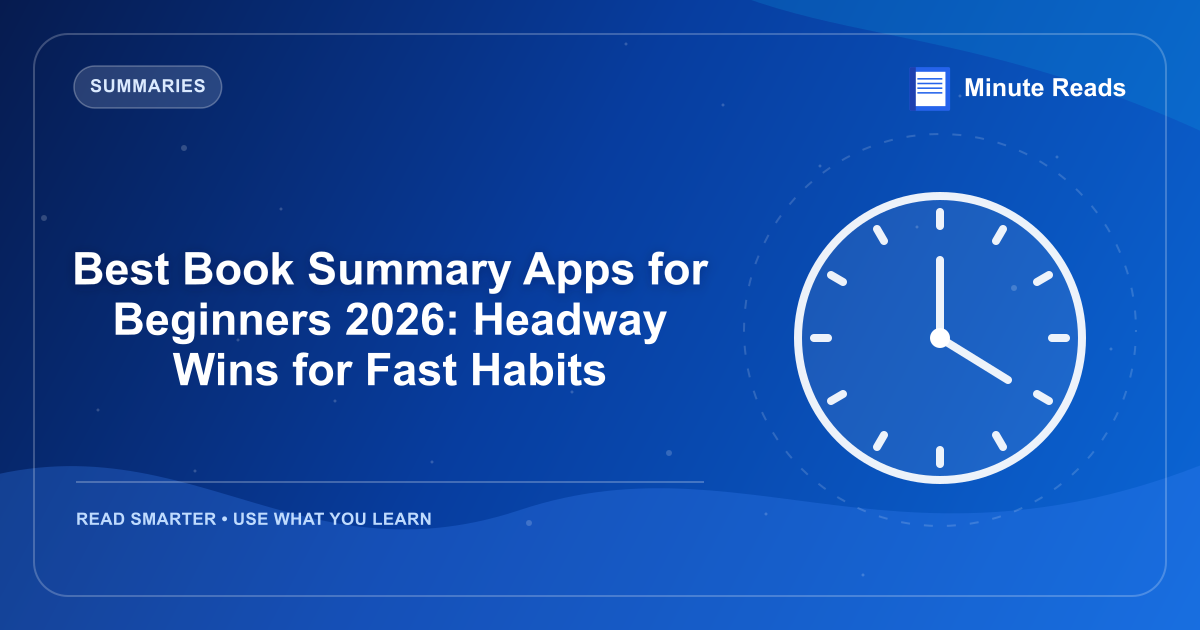 SUMMARIES

Minute Reads

Best Book Summary Apps for Beginners 2026: Headway Wins for Fast Habits

READ SMARTER • USE WHAT YOU LEARN